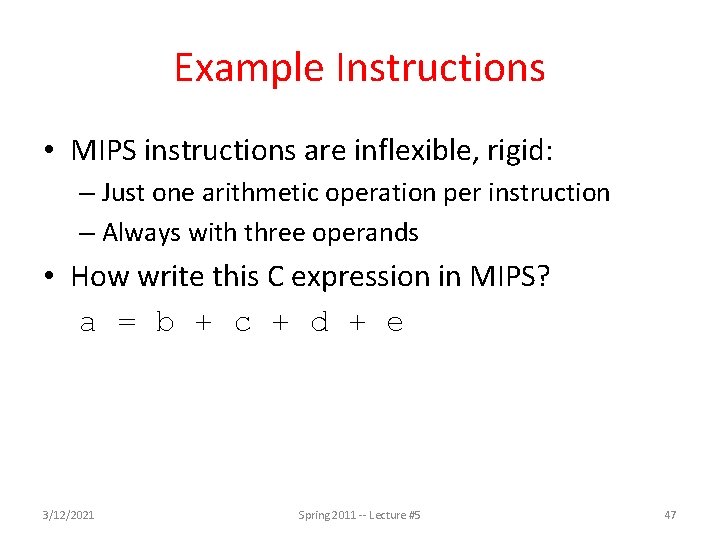 Example Instructions

• MIPS instructions are inflexible, rigid:
– Just one arithmetic operation per instruction
– Always with three operands

• How write this C expression in MIPS?
a = b + c + d + e

3/12/2021

Spring 2011 -- Lecture #5

47